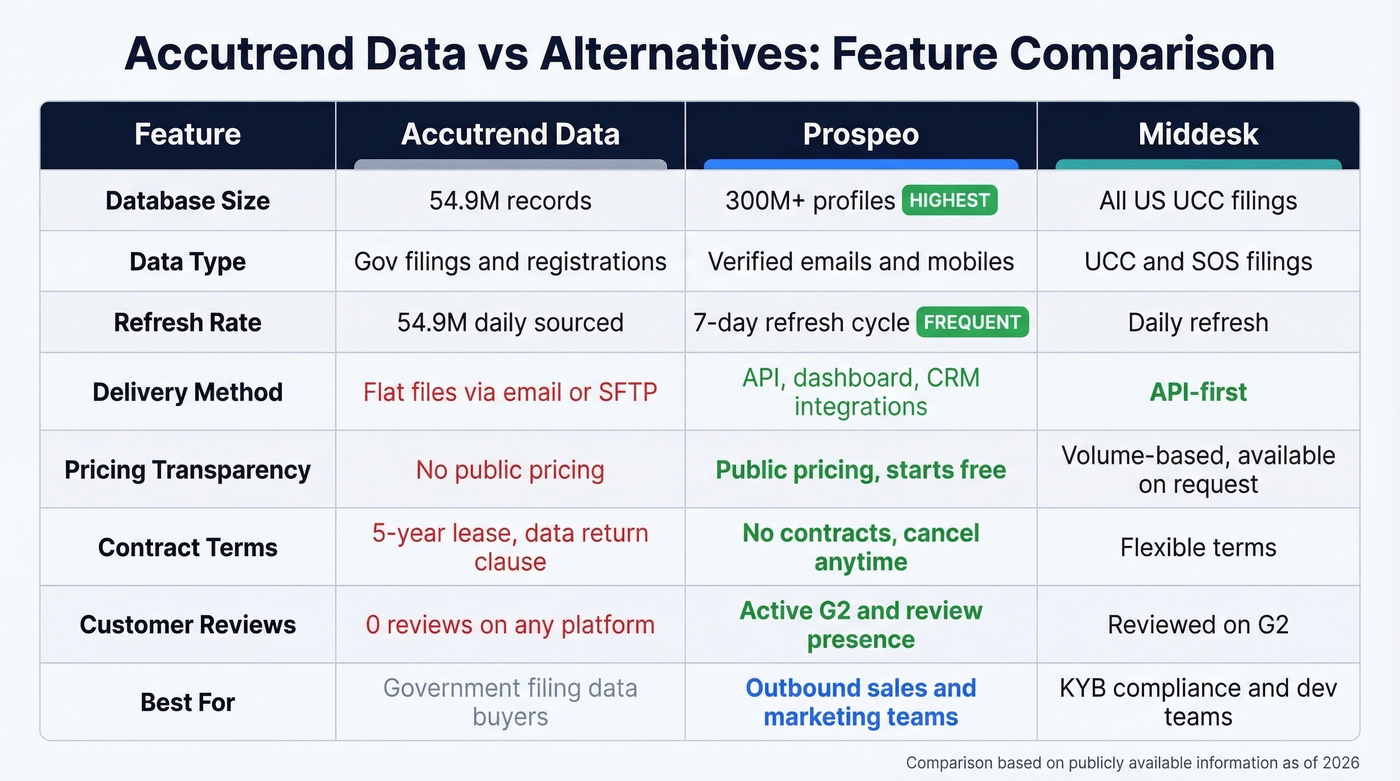 Accutrend Data vs Alternatives: Feature Comparison

| Feature | Accutrend Data | Prospeo | Middesk |
|---|---|---|---|
| Database Size | 54.9M records | 300M+ profiles HIGHEST | All US UCC filings |
| Data Type | Gov filings and registrations | Verified emails and mobiles | UCC and SOS filings |
| Refresh Rate | 54.9M daily sourced | 7-day refresh cycle FREQUENT | Daily refresh |
| Delivery Method | Flat files via email or SFTP | API, dashboard, CRM integrations | API-first |
| Pricing Transparency | No public pricing | Public pricing, starts free | Volume-based, available on request |
| Contract Terms | 5-year lease, data return clause | No contracts, cancel anytime | Flexible terms |
| Customer Reviews | 0 reviews on any platform | Active G2 and review presence | Reviewed on G2 |
| Best For | Government filing data buyers | Outbound sales and marketing teams | KYB compliance and dev teams |

Comparison based on publicly available information as of 2026